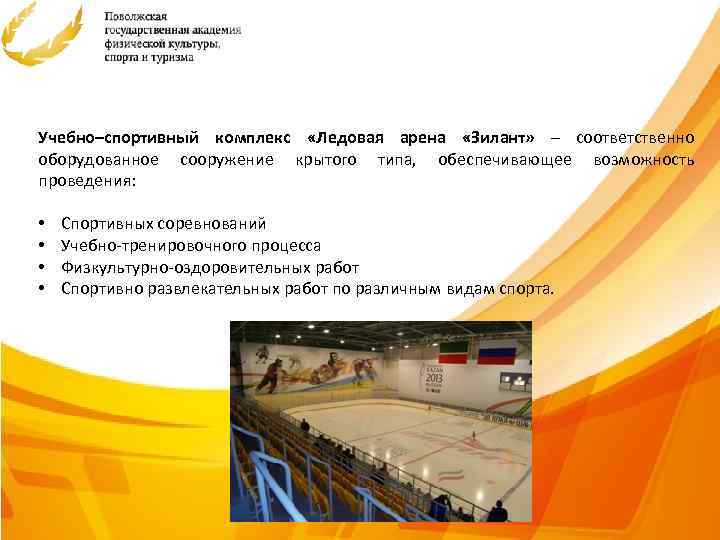 Поволжская государственная академия физической культуры, спорта и туризма

Учебно–спортивный комплекс «Ледовая арена «Зилант» – соответственно оборудованное сооружение крытого типа, обеспечивающее возможность проведения:

• Спортивных соревнований
• Учебно-тренировочного процесса
• Физкультурно-оздоровительных работ
• Спортивно развлекательных работ по различным видам спорта.

KAZAN 2013